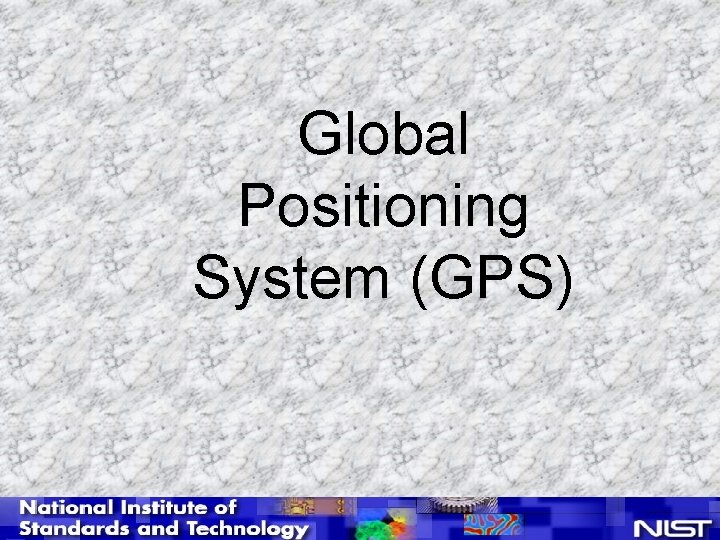 Global Positioning System (GPS)

National Institute of Standards and Technology

NIST